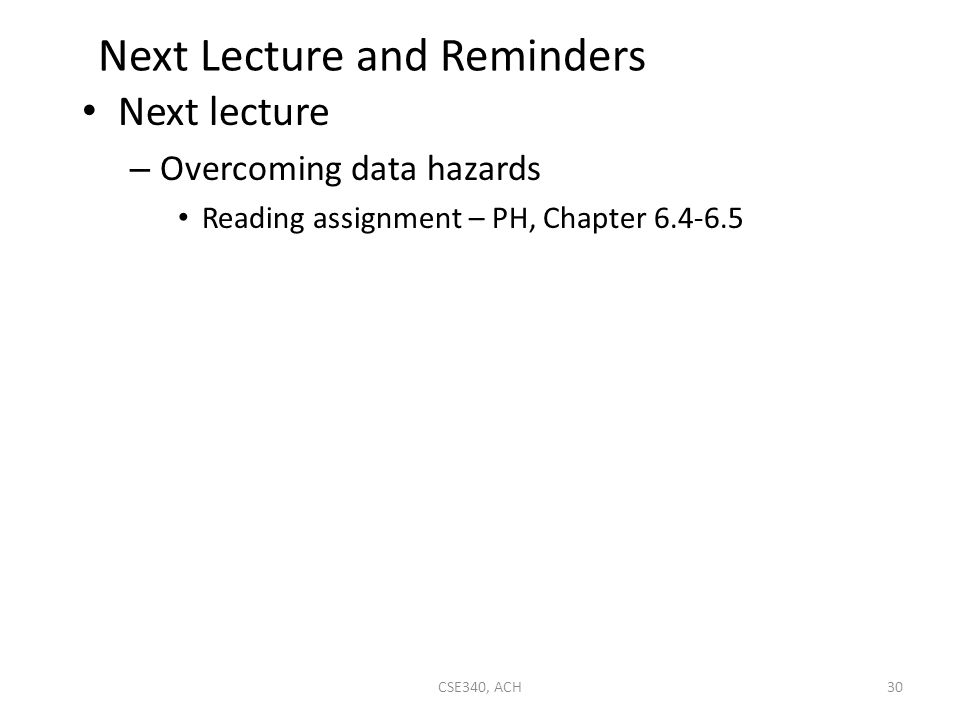 Next Lecture and Reminders

• Next lecture

– Overcoming data hazards

• Reading assignment – PH, Chapter 6.4-6.5

CSE340, ACH

30